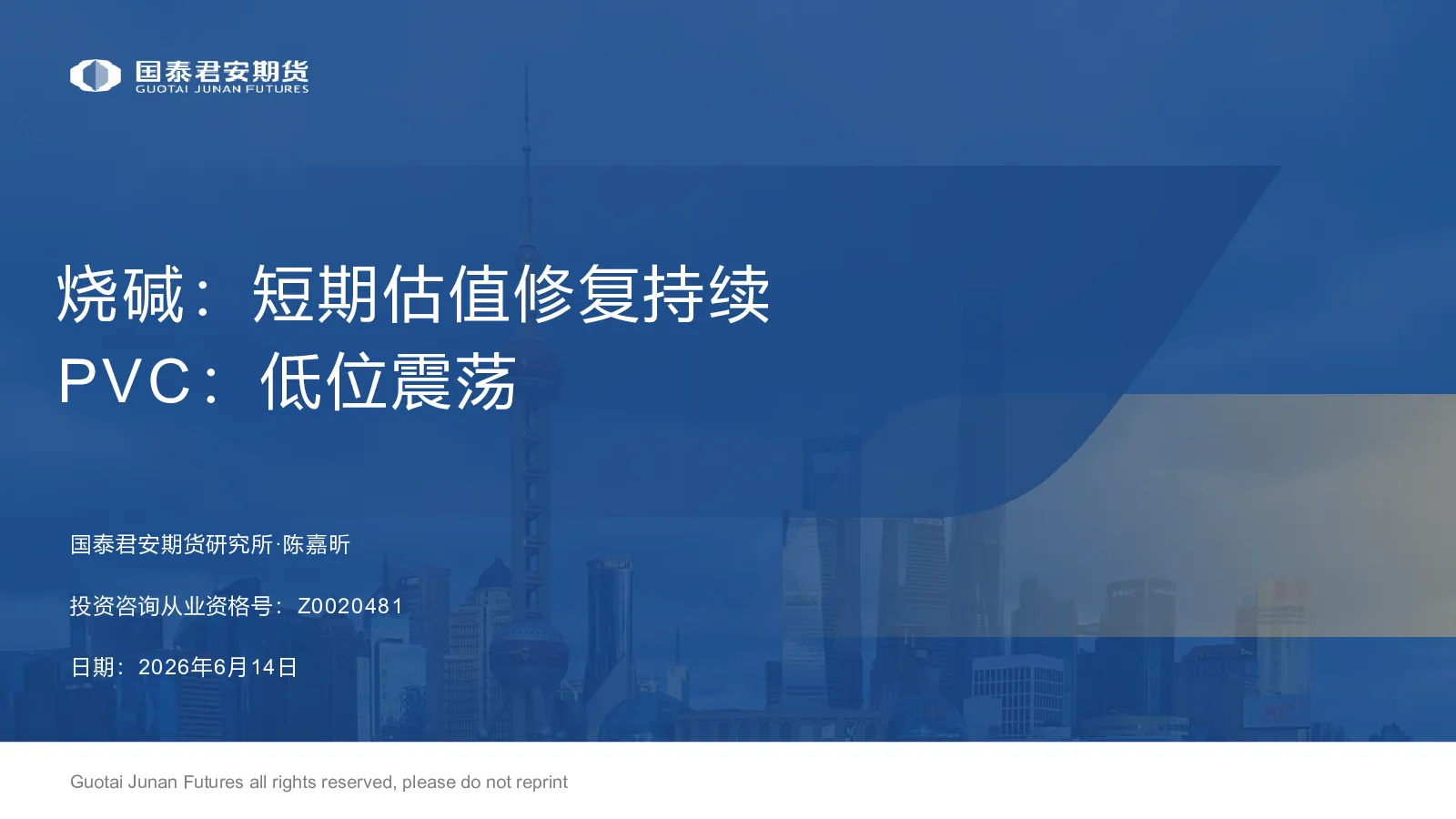 国泰君安期货
GUOTAI JUNAN FUTURES

烧碱：短期估值修复持续
PVC：低位震荡

国泰君安期货研究所·陈嘉昕

投资咨询从业资格号：Z0020481

日期：2026年6月14日

Guotai Junan Futures all rights reserved, please do not reprint